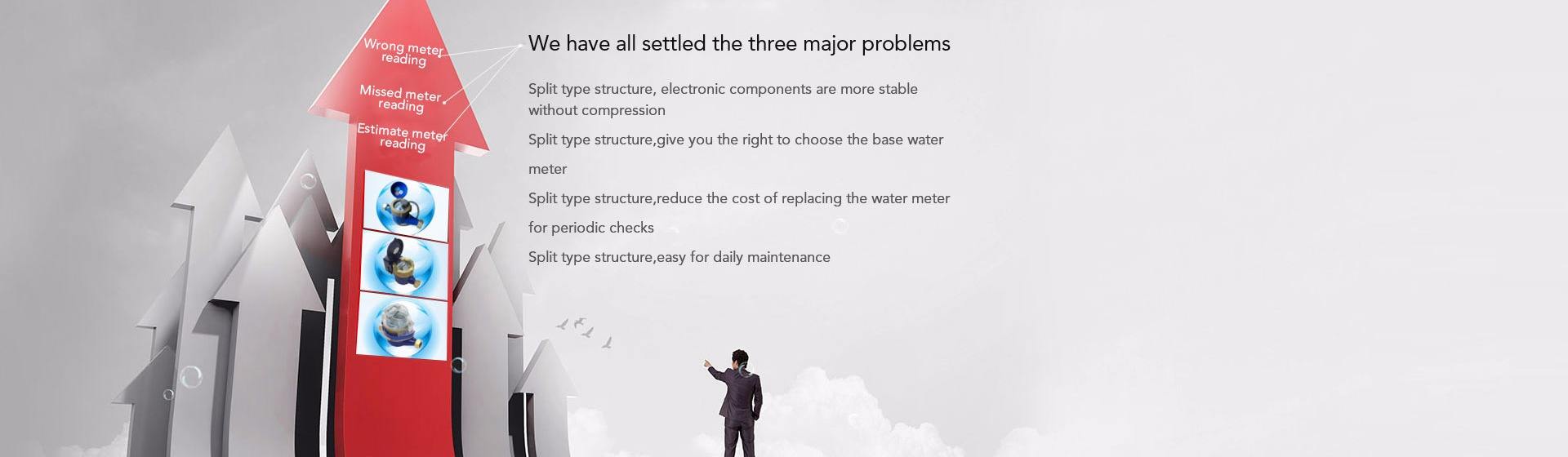 Wrong meter reading

Missed meter reading

Estimate meter reading

We have all settled the three major problems

Split type structure, electronic components are more stable without compression

Split type structure,give you the right to choose the base water meter

Split type structure,reduce the cost of replacing the water meter for periodic checks

Split type structure,easy for daily maintenance